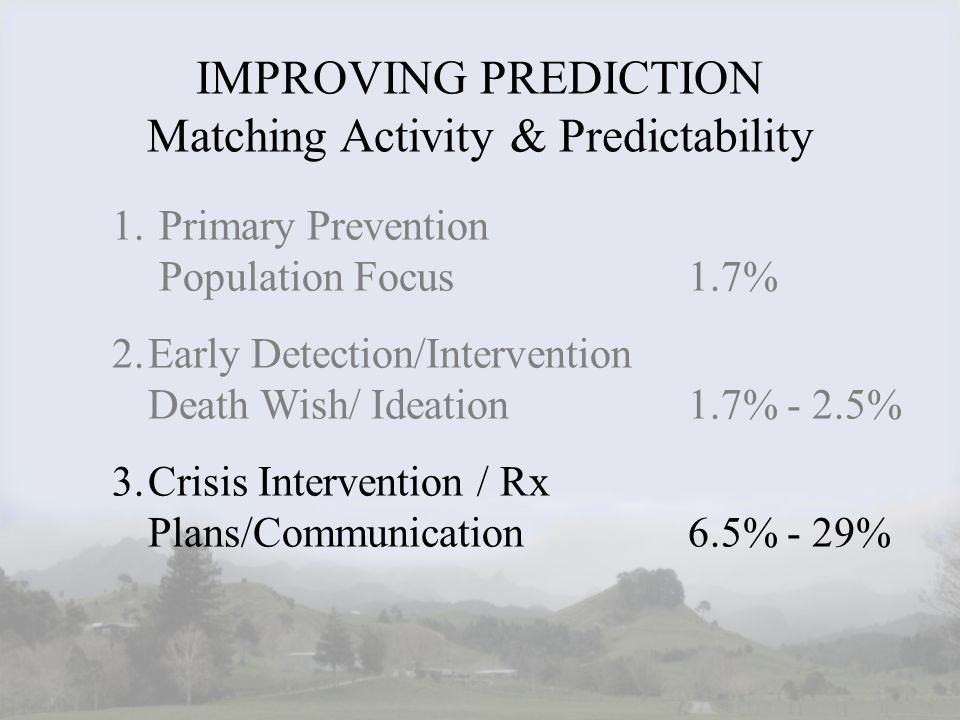 IMPROVING PREDICTION
Matching Activity & Predictability

1. Primary Prevention
Population Focus 1.7%

2. Early Detection/Intervention
Death Wish/ Ideation 1.7% - 2.5%

3. Crisis Intervention / Rx
Plans/Communication 6.5% - 29%